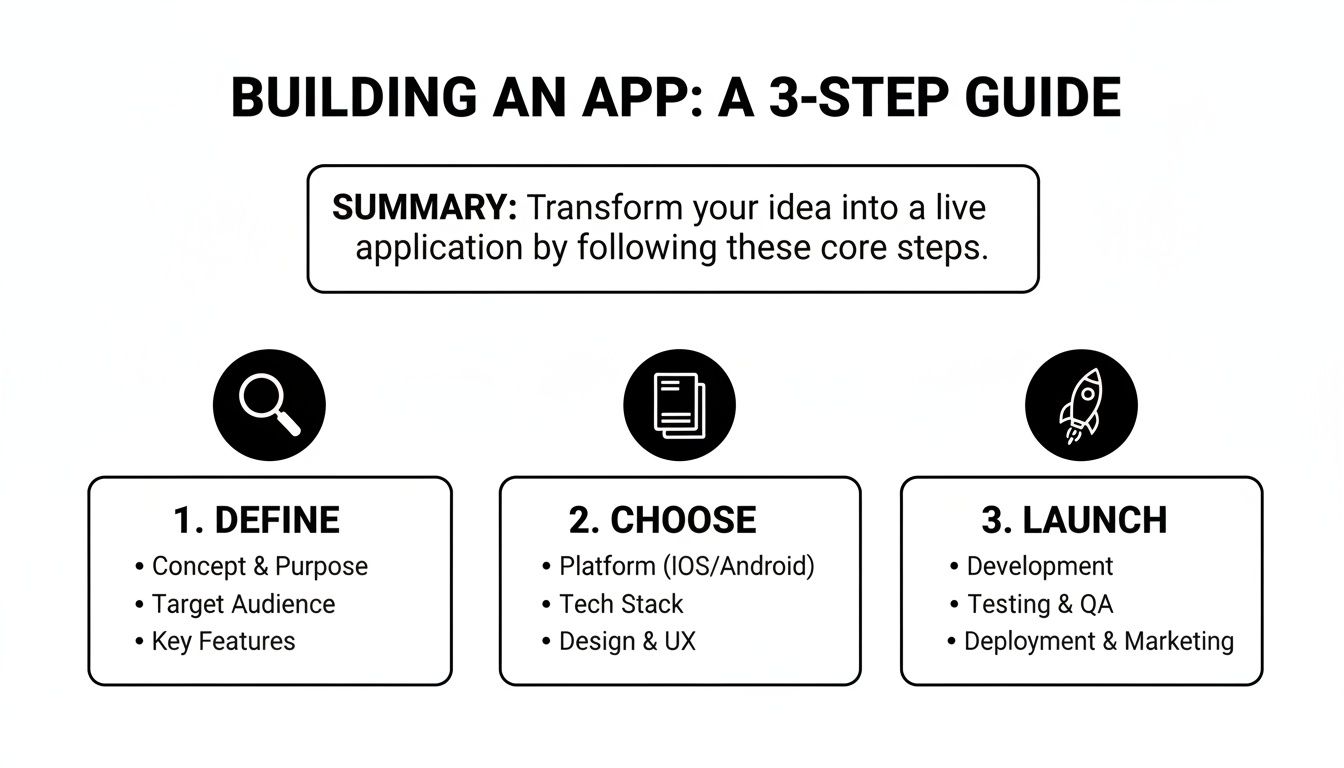 BUILDING AN APP: A 3-STEP GUIDE

SUMMARY: Transform your idea into a live application by following these core steps.

1. DEFINE
• Concept & Purpose
• Target Audience
• Key Features

2. CHOOSE
• Platform (IOS/Android)
• Tech Stack
• Design & UX

3. LAUNCH
• Development
• Testing & QA
• Deployment & Marketing